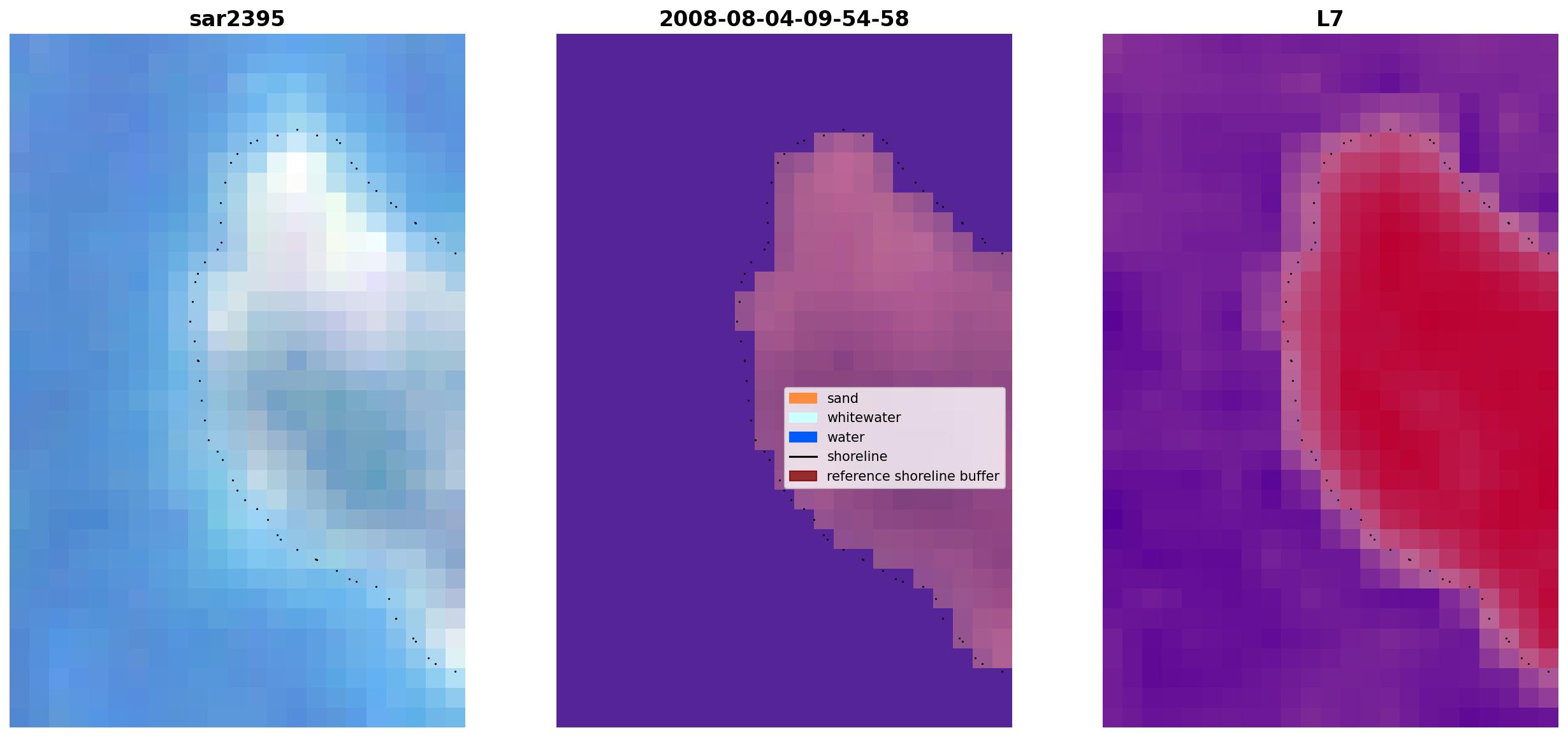 sar2395

2008-08-04-09-54-58

L7

sand
whitewater
water
shoreline
reference shoreline buffer